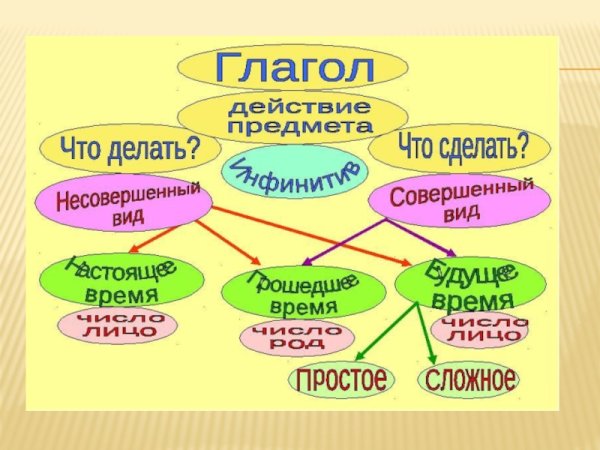 Глагол

действие предмета

Что делать?

Инфинитив

Что сделать?

Несовершенный вид

Совершенный вид

Настоящее время

число лицо

Прошедшее время

число род

Будущее время

число лицо

простое

сложное